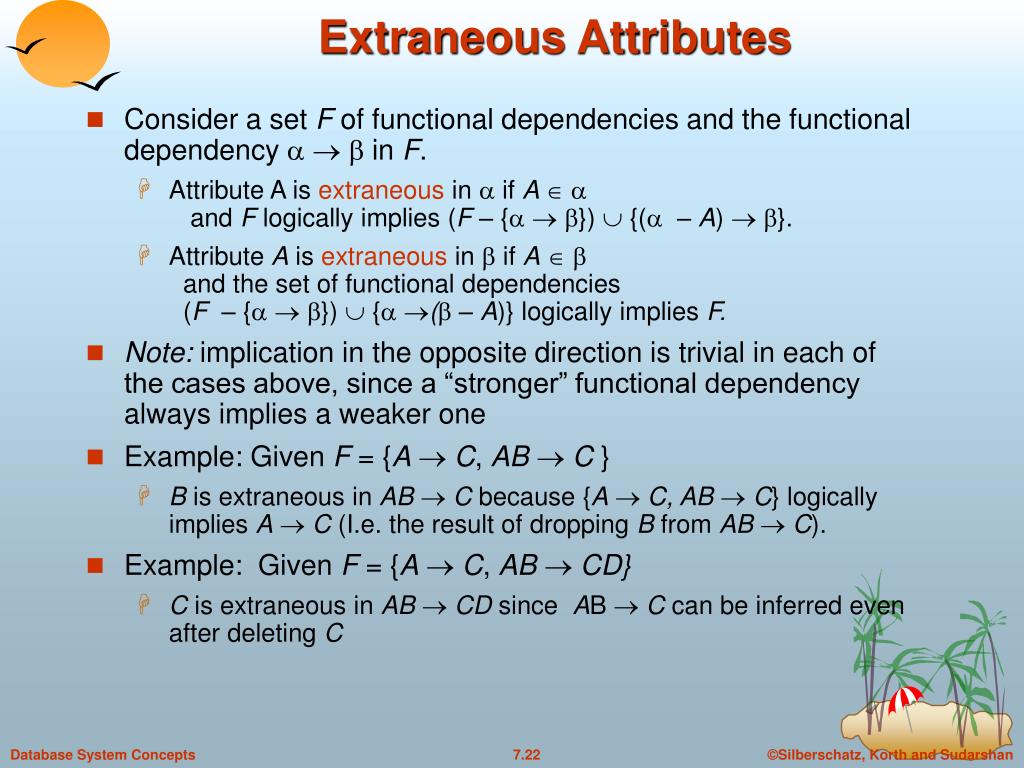 Extraneous Attributes

Consider a set $F$ of functional dependencies and the functional dependency $\alpha \rightarrow \beta$ in $F$.

Attribute A is extraneous in $\alpha$ if $A \in \alpha$ and $F$ logically implies $(F - \{\alpha \rightarrow \beta\}) \cup \{(\alpha - A) \rightarrow \beta\}$.

Attribute $A$ is extraneous in $\beta$ if $A \in \beta$ and the set of functional dependencies $(F - \{\alpha \rightarrow \beta\}) \cup \{\alpha \rightarrow (\beta - A)\}$ logically implies $F$.

Note: implication in the opposite direction is trivial in each of the cases above, since a “stronger” functional dependency always implies a weaker one

Example: Given $F = \{A \rightarrow C, AB \rightarrow C\}$

$B$ is extraneous in $AB \rightarrow C$ because $\{A \rightarrow C, AB \rightarrow C\}$ logically implies $A \rightarrow C$ (I.e. the result of dropping $B$ from $AB \rightarrow C$).

Example: Given $F = \{A \rightarrow C, AB \rightarrow CD\}$

$C$ is extraneous in $AB \rightarrow CD$ since $AB \rightarrow C$ can be inferred even after deleting $C$

Database System Concepts 7.22 ©Silberschatz, Korth and Sudarshan